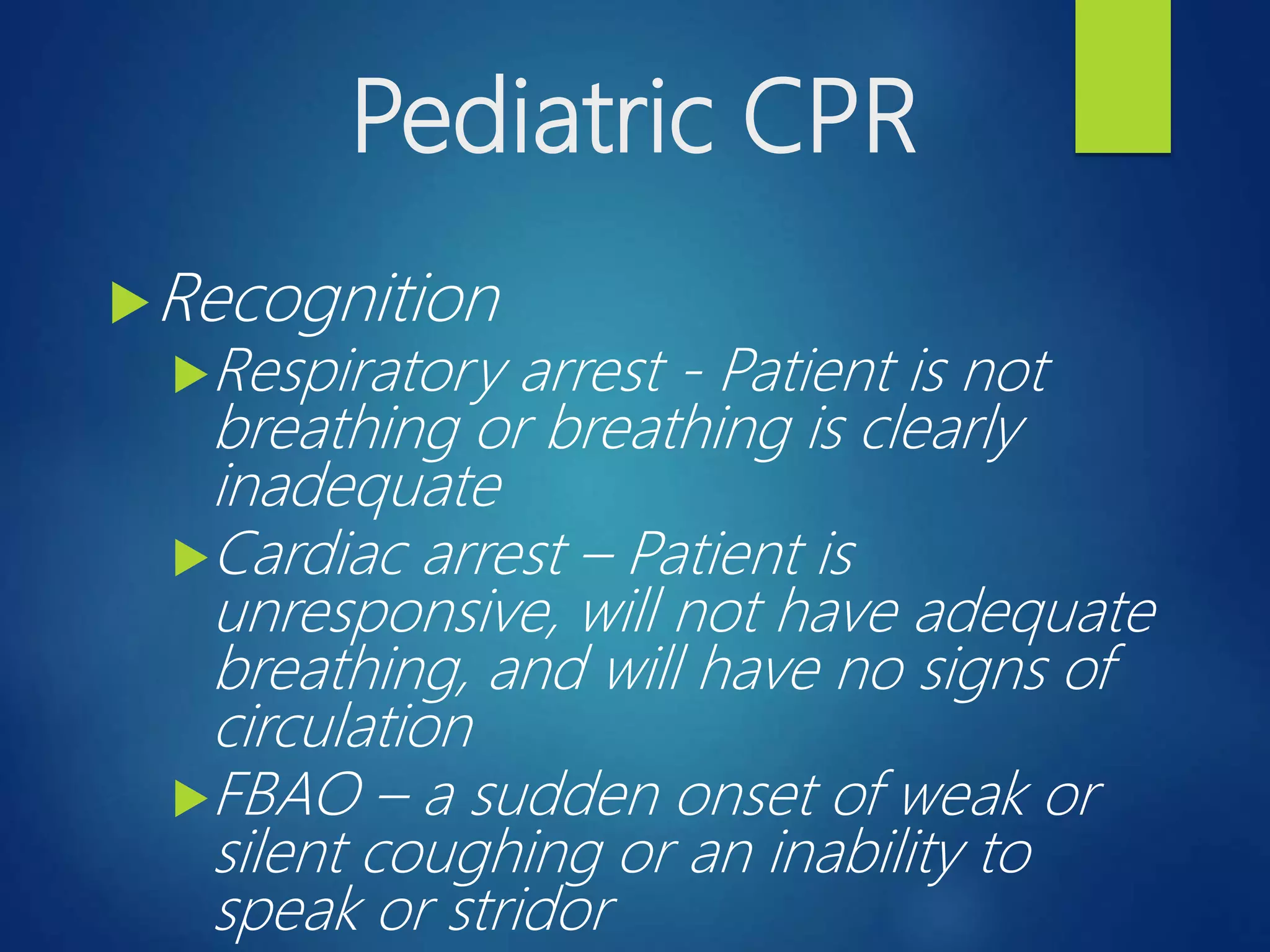 Pediatric CPR

Recognition

Respiratory arrest - Patient is not breathing or breathing is clearly inadequate

Cardiac arrest – Patient is unresponsive, will not have adequate breathing, and will have no signs of circulation

FBAO – a sudden onset of weak or silent coughing or an inability to speak or stridor